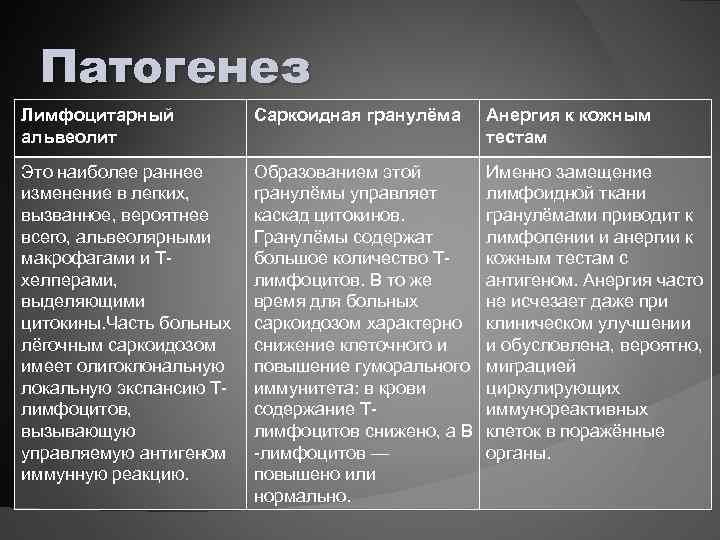 Патогенез

| Лимфоцитарный альвеолит | Саркоидная гранулёма | Анергия к кожным тестам |
|---|---|---|
| Это наиболее раннее изменение в легких, вызванное, вероятнее всего, альвеолярными макрофагами и Т-хелперами, выделяющими цитокины.Часть больных лёгочным саркоидозом имеет олигоклональную локальную экспансию Т-лимфоцитов, вызывающую управляемую антигеном иммунную реакцию. | Образованием этой гранулёмы управляет каскад цитокинов. Гранулёмы содержат большое количество Т-лимфоцитов. В то же время для больных саркоидозом характерно снижение клеточного и повышение гуморального иммунитета: в крови содержание Т-лимфоцитов снижено, а В -лимфоцитов — повышено или нормально. | Именно замещение лимфоидной ткани гранулёмами приводит к лимфопении и анергии к кожным тестам с антигеном. Анергия часто не исчезает даже при клиническом улучшении и обусловлена, вероятно, миграцией циркулирующих иммунореактивных клеток в поражённые органы. |